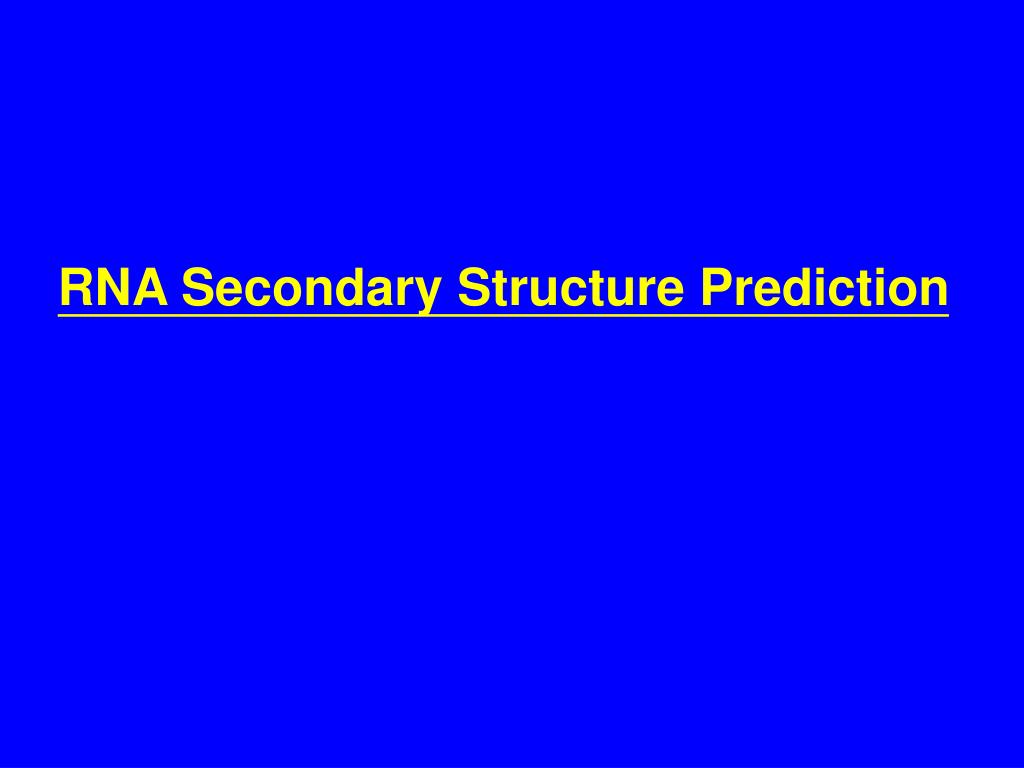 RNA Secondary Structure Prediction